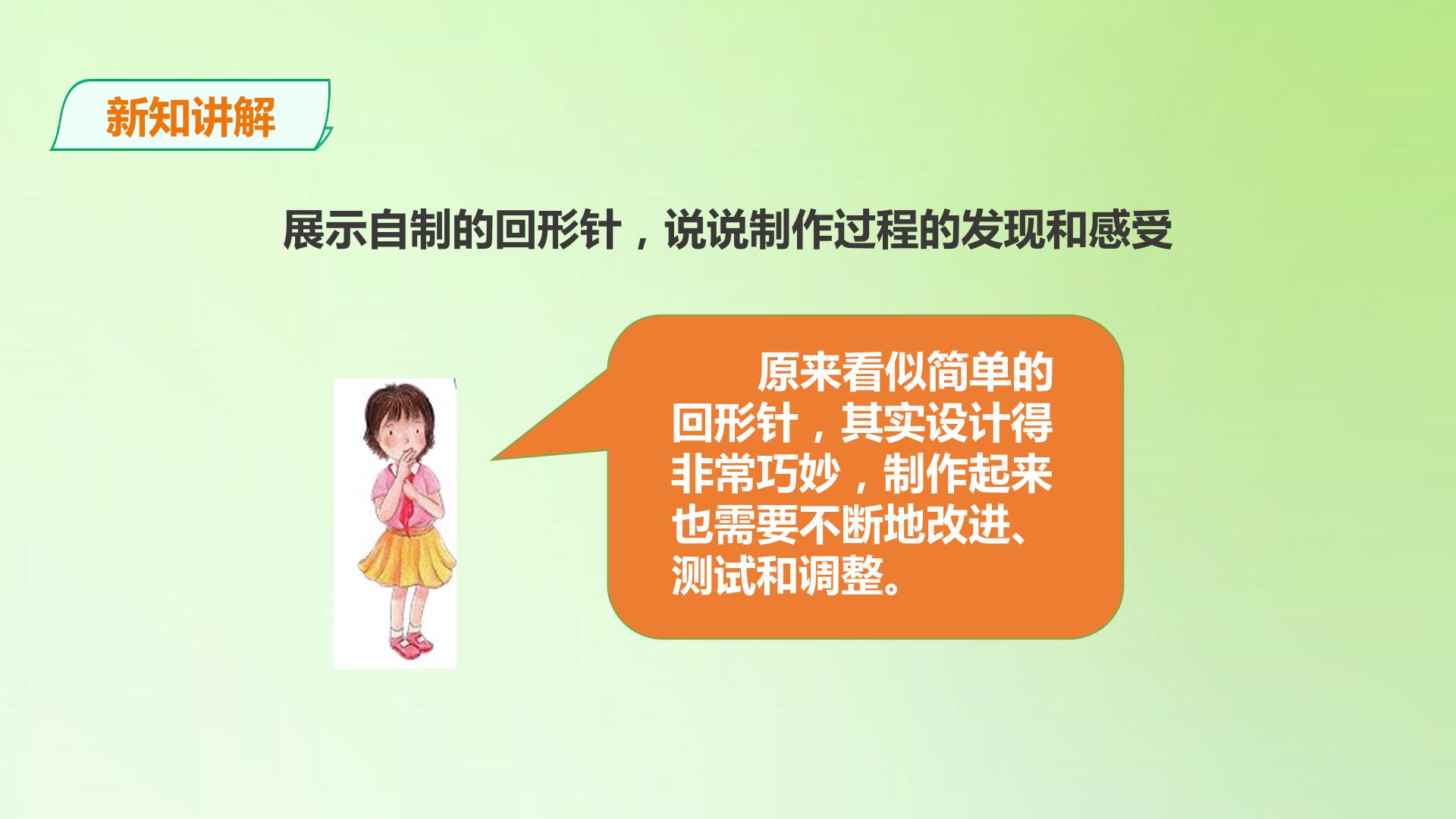 新知讲解

展示自制的回形针，说说制作过程的发现和感受

原来看似简单的回形针，其实设计得非常巧妙，制作起来也需要不断地改进、测试和调整。